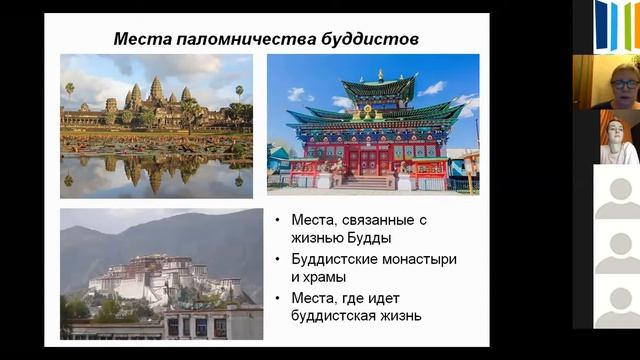 Места паломничества буддистов

• Места, связанные с жизнью Будды
• Буддистские монастыри и храмы
• Места, где идет буддистская жизнь